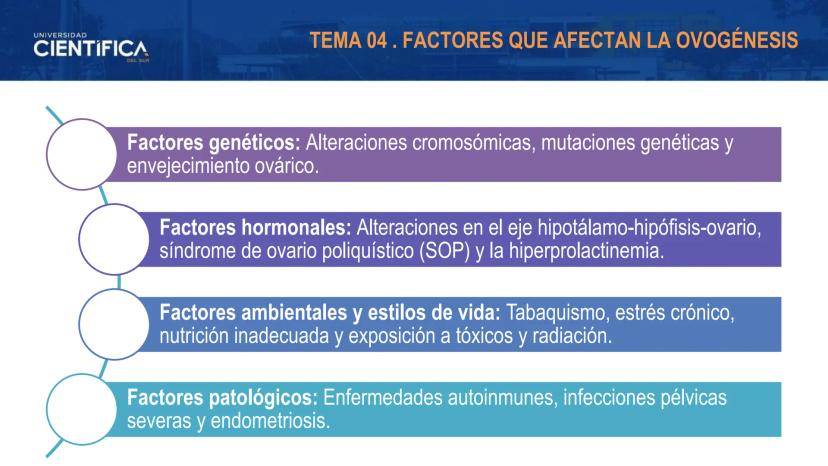 UNIVERSIDAD
CIENTÍFICA
DEL SUR

TEMA 04 . FACTORES QUE AFECTAN LA OVOGÉNESIS

Factores genéticos: Alteraciones cromosómicas, mutaciones genéticas y envejecimiento ovárico.

Factores hormonales: Alteraciones en el eje hipotálamo-hipófisis-ovario, síndrome de ovario poliquístico (SOP) y la hiperprolactinemia.

Factores ambientales y estilos de vida: Tabaquismo, estrés crónico, nutrición inadecuada y exposición a tóxicos y radiación.

Factores patológicos: Enfermedades autoinmunes, infecciones pélvicas severas y endometriosis.